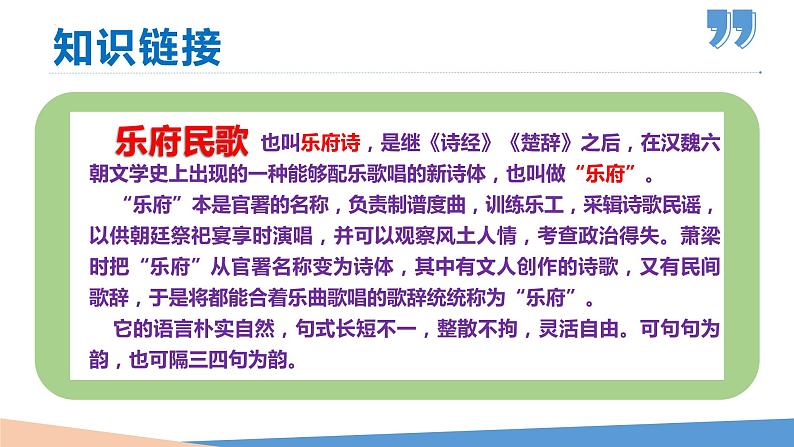 知识链接

乐府民歌 也叫乐府诗，是继《诗经》《楚辞》之后，在汉魏六朝文学史上出现的一种能够配乐歌唱的新诗体，也叫做“乐府”。

“乐府”本是官署的名称，负责制谱度曲，训练乐工，采辑诗歌民谣，以供朝廷祭祀宴享时演唱，并可以观察风土人情，考查政治得失。萧梁时把“乐府”从官署名称变为诗体，其中有文人创作的诗歌，又有民间歌辞，于是将都能合着乐曲歌唱的歌辞统统称为“乐府”。

它的语言朴实自然，句式长短不一，整散不拘，灵活自由。可句句为韵，也可隔三四句为韵。